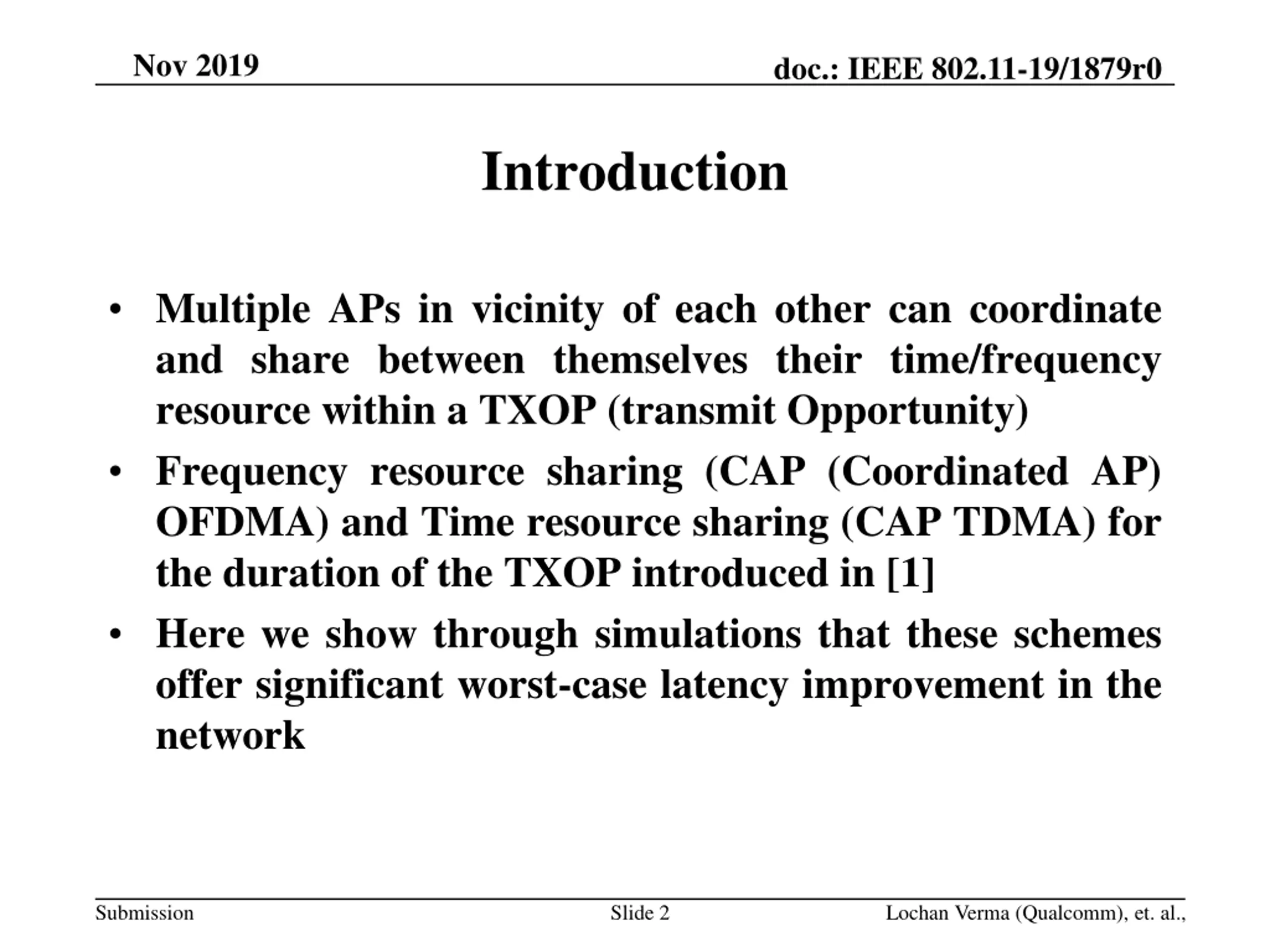 Nov 2019

doc.: IEEE 802.11-19/1879r0

Introduction

• Multiple APs in vicinity of each other can coordinate and share between themselves their time/frequency resource within a TXOP (transmit Opportunity)

• Frequency resource sharing (CAP (Coordinated AP) OFDMA) and Time resource sharing (CAP TDMA) for the duration of the TXOP introduced in [1]

• Here we show through simulations that these schemes offer significant worst-case latency improvement in the network

Submission

Slide 2

Lochan Verma (Qualcomm), et. al.,